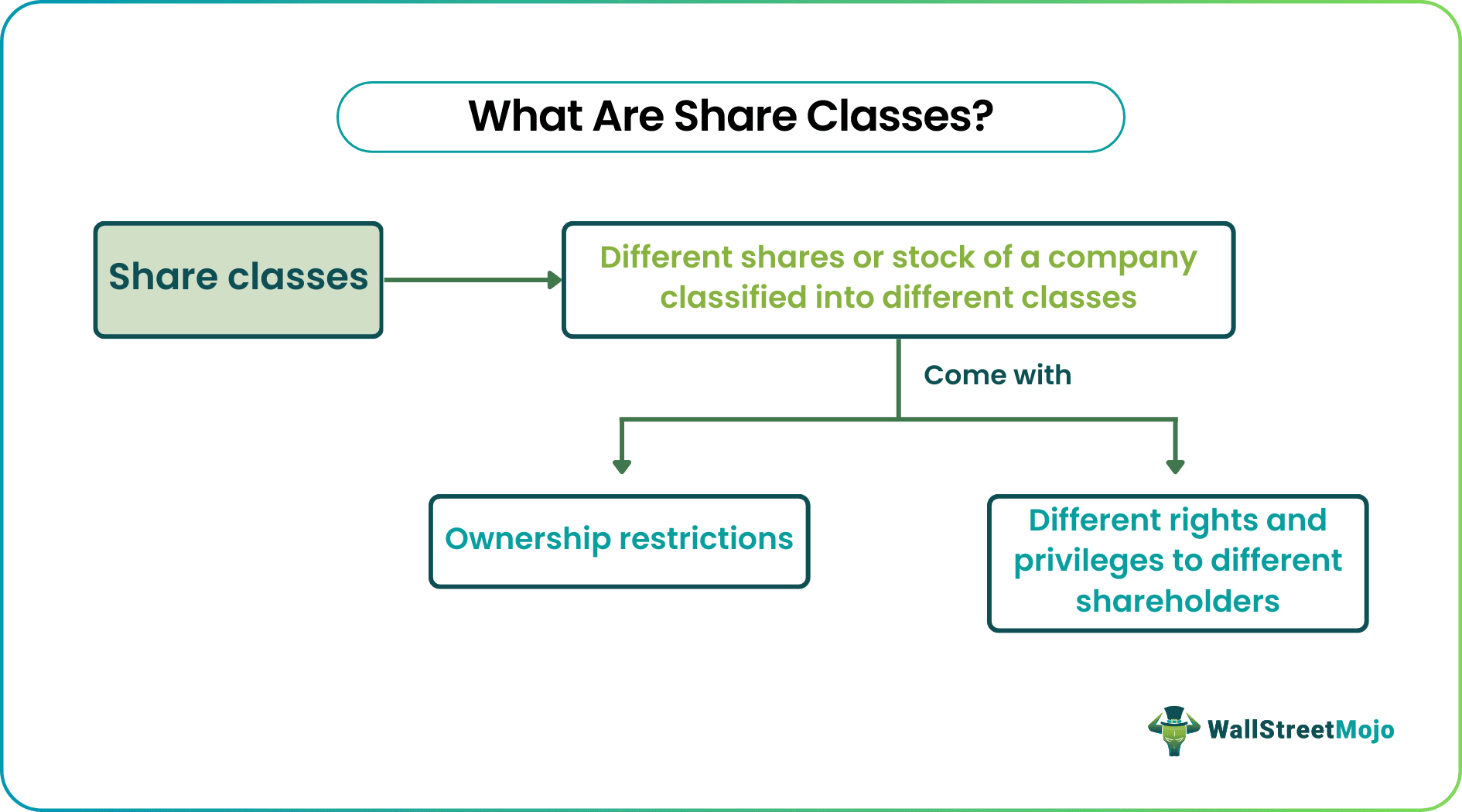 What Are Share Classes?

Share classes

Different shares or stock of a company classified into different classes

Come with

Ownership restrictions

Different rights and privileges to different shareholders

WallStreetMojo